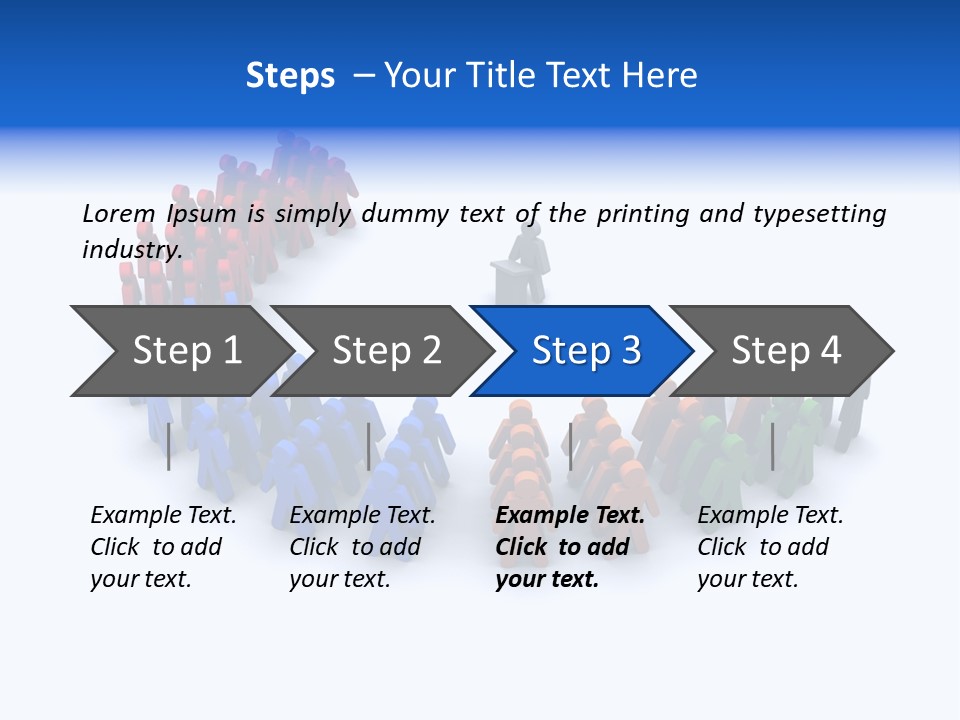 Steps – Your Title Text Here

Lorem Ipsum is simply dummy text of the printing and typesetting industry.

Step 1

Step 2

Step 3

Step 4

Example Text. Click to add your text.

Example Text. Click to add your text.

Example Text. Click to add your text.

Example Text. Click to add your text.